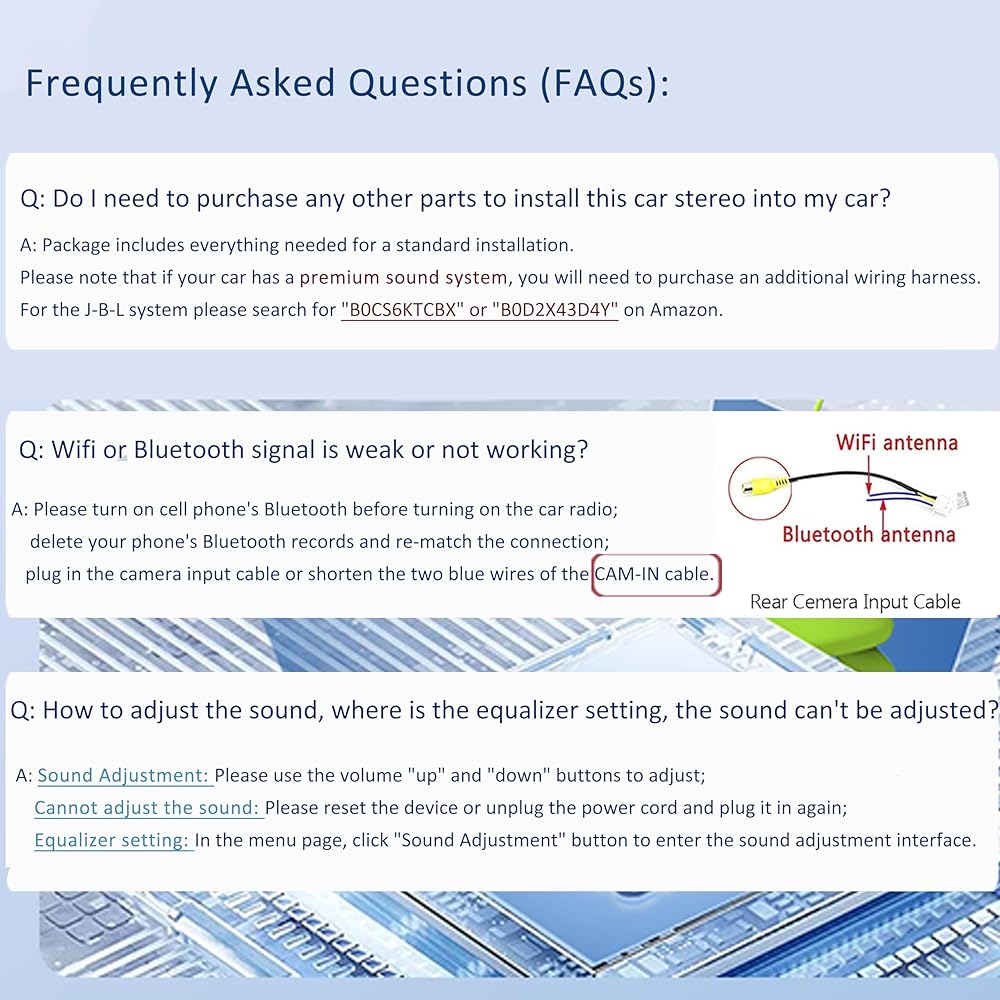 Frequently Asked Questions (FAQs):

Q: Do I need to purchase any other parts to install this car stereo into my car?

A: Package includes everything needed for a standard installation.
Please note that if your car has a premium sound system, you will need to purchase an additional wiring harness.
For the J-B-L system please search for "B0CS6KTCBX" or "B0D2X43D4Y" on Amazon.

Q: Wifi or Bluetooth signal is weak or not working?

A: Please turn on cell phone's Bluetooth before turning on the car radio;
delete your phone's Bluetooth records and re-match the connection;
plug in the camera input cable or shorten the two blue wires of the CAM-IN cable.

WiFi antenna
Bluetooth antenna
Rear Cemera Input Cable

Q: How to adjust the sound, where is the equalizer setting, the sound can't be adjusted?

A: Sound Adjustment: Please use the volume "up" and "down" buttons to adjust;
Cannot adjust the sound: Please reset the device or unplug the power cord and plug it in again;
Equalizer setting: In the menu page, click "Sound Adjustment" button to enter the sound adjustment interface.